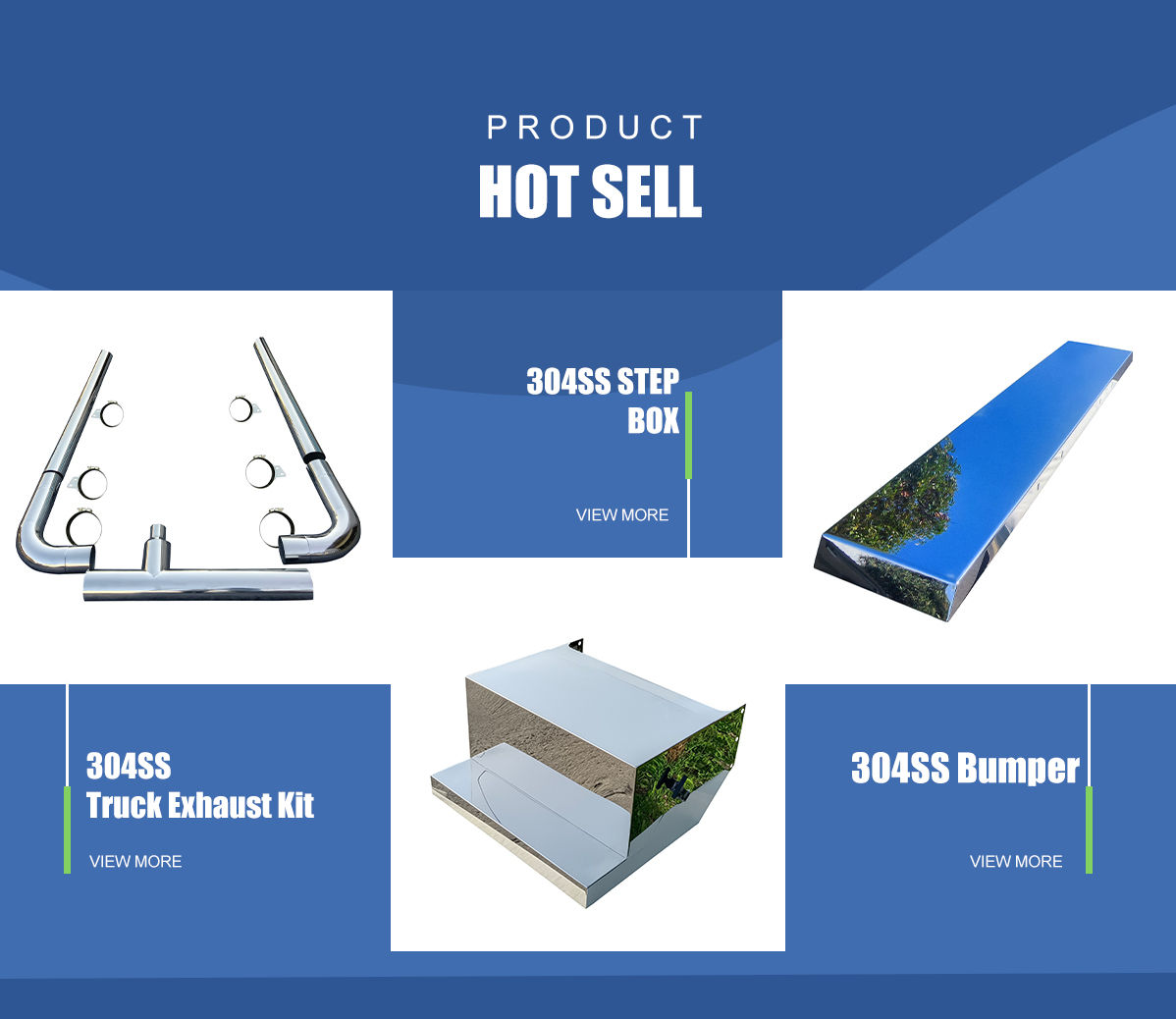 PRODUCT

HOT SELL

304SS STEP BOX

VIEW MORE

304SS
Truck Exhaust Kit

VIEW MORE

304SS Bumper

VIEW MORE